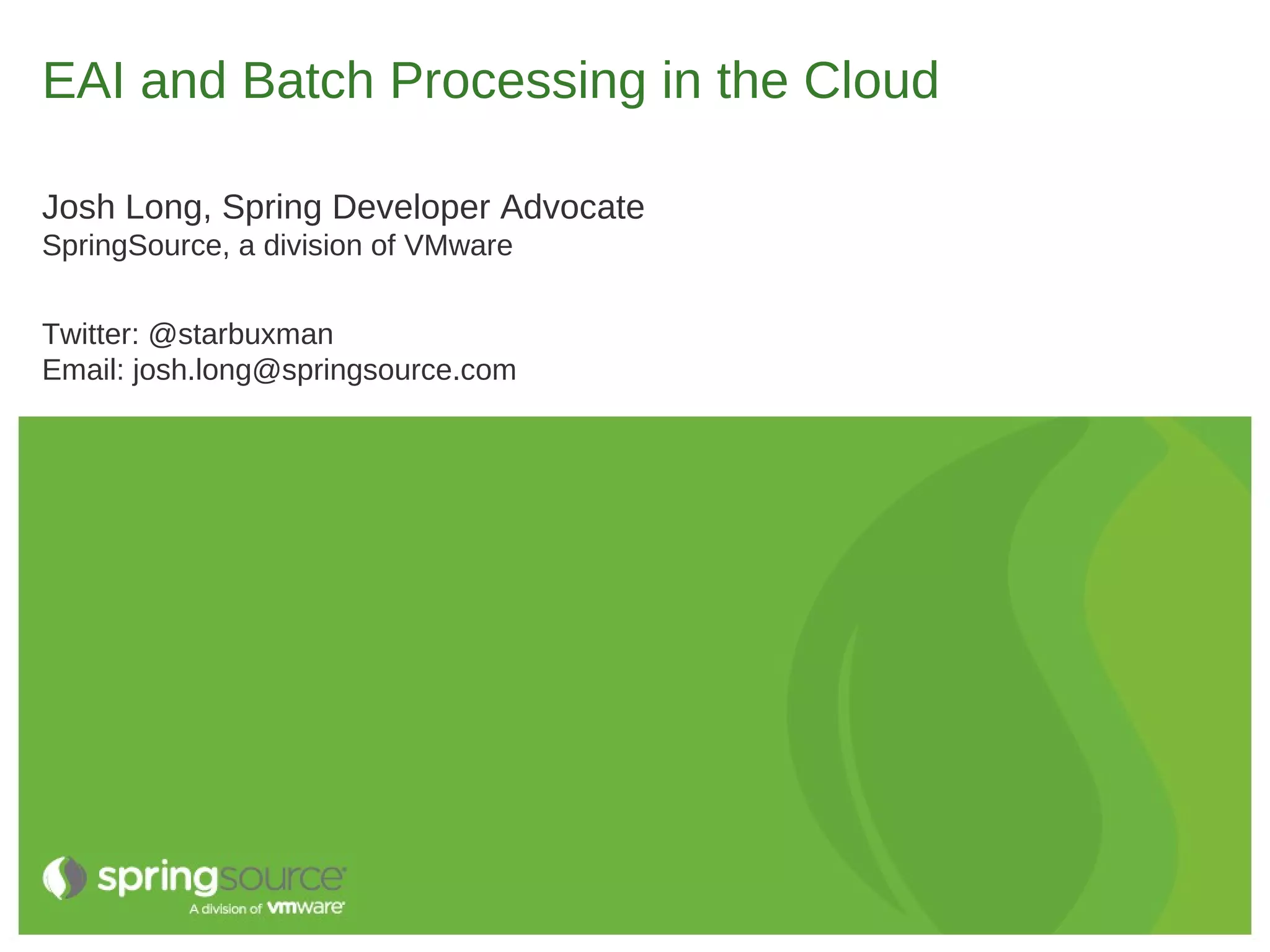 EAI and Batch Processing in the Cloud

Josh Long, Spring Developer Advocate
SpringSource, a division of VMware

Twitter: @starbuxman
Email: josh.long@springsource.com

springsource
A division of vmware